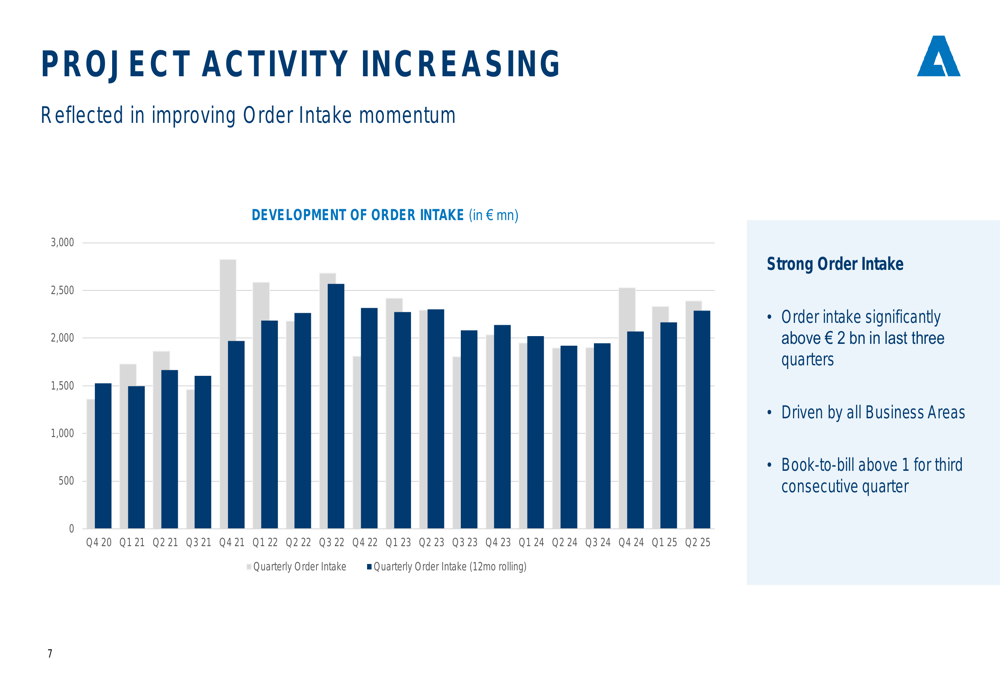 PROJECT ACTIVITY INCREASING

Reflected in improving Order Intake momentum

DEVELOPMENT OF ORDER INTAKE (in € mn)

3,000
2,500
2,000
1,500
1,000
500
0

Q4 20 Q1 21 Q2 21 Q3 21 Q4 21 Q1 22 Q2 22 Q3 22 Q4 22 Q1 23 Q2 23 Q3 23 Q4 23 Q1 24 Q2 24 Q3 24 Q4 24 Q1 25 Q2 25

Quarterly Order Intake Quarterly Order Intake (12mo rolling)

Strong Order Intake

• Order intake significantly above € 2 bn in last three quarters

• Driven by all Business Areas

• Book-to-bill above 1 for third consecutive quarter

7